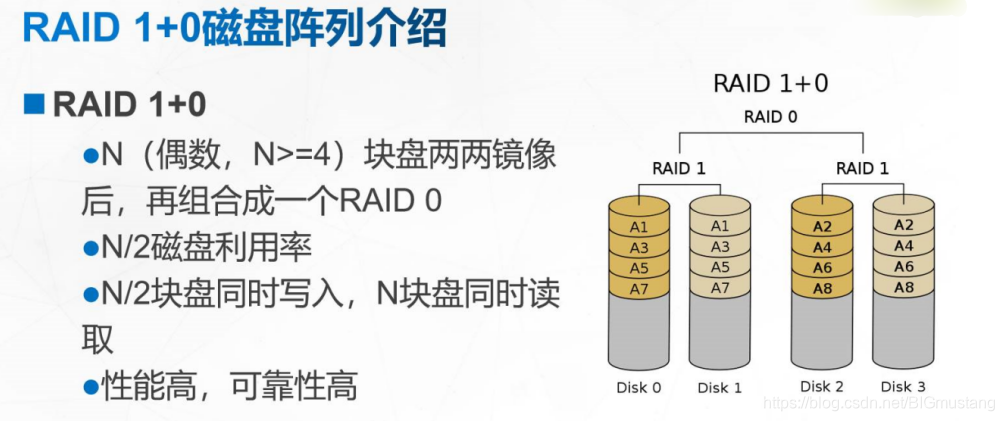 RAID 1+0磁盘阵列介绍

■ RAID 1+0

●N（偶数，N>=4）块盘两两镜像后，再组合成一个RAID 0

●N/2磁盘利用率

●N/2块盘同时写入，N块盘同时读取

●性能高，可靠性高

RAID 1+0

RAID 0

RAID 1

RAID 1

A1
A3
A5
A7

A1
A3
A5
A7

A2
A4
A6
A8

A2
A4
A6
A8

Disk 0

Disk 1

Disk 2

Disk 3

https://blog.csdn.net/BIGmustang